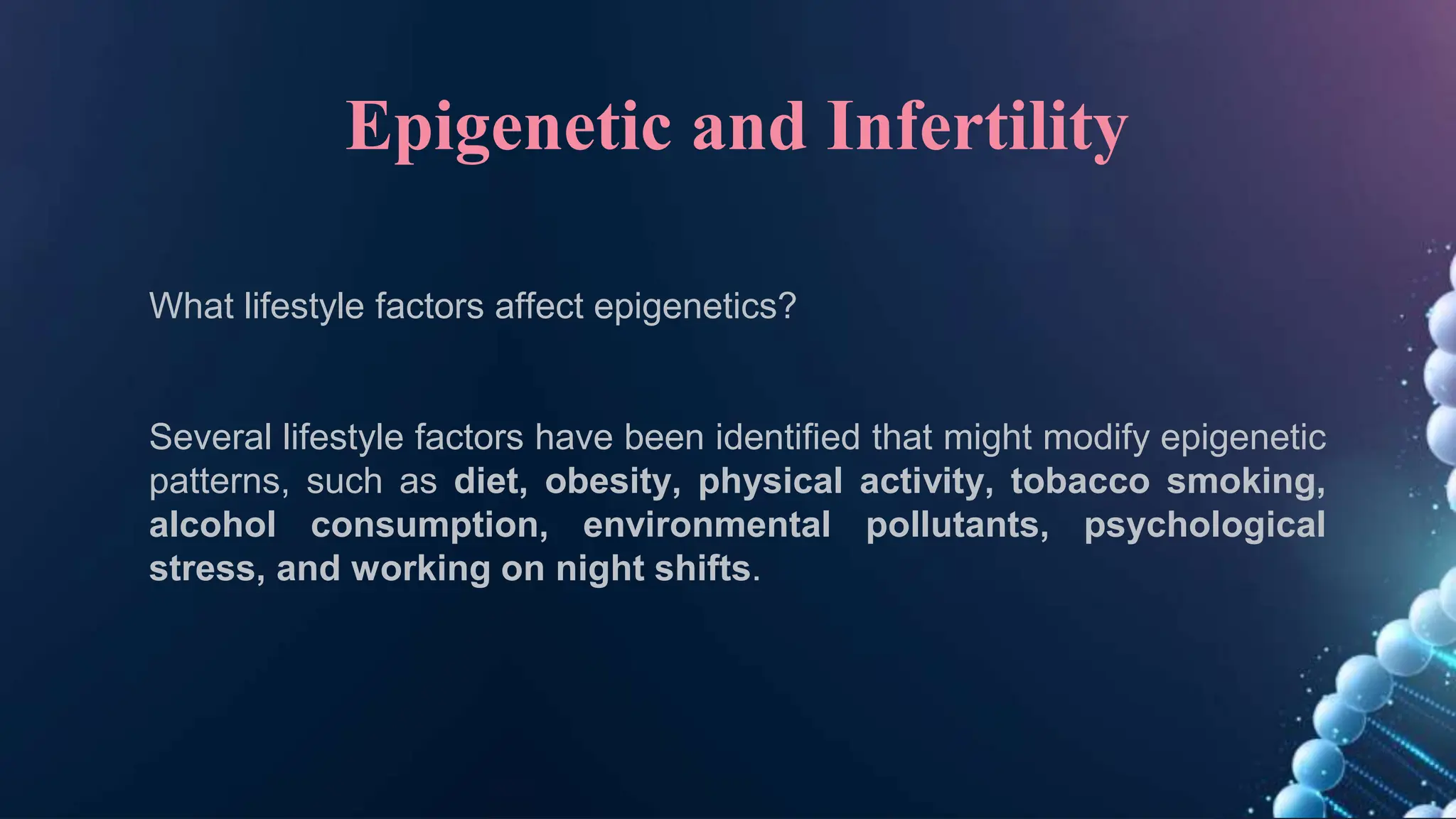 Epigenetic and Infertility

What lifestyle factors affect epigenetics?

Several lifestyle factors have been identified that might modify epigenetic patterns, such as diet, obesity, physical activity, tobacco smoking, alcohol consumption, environmental pollutants, psychological stress, and working on night shifts.